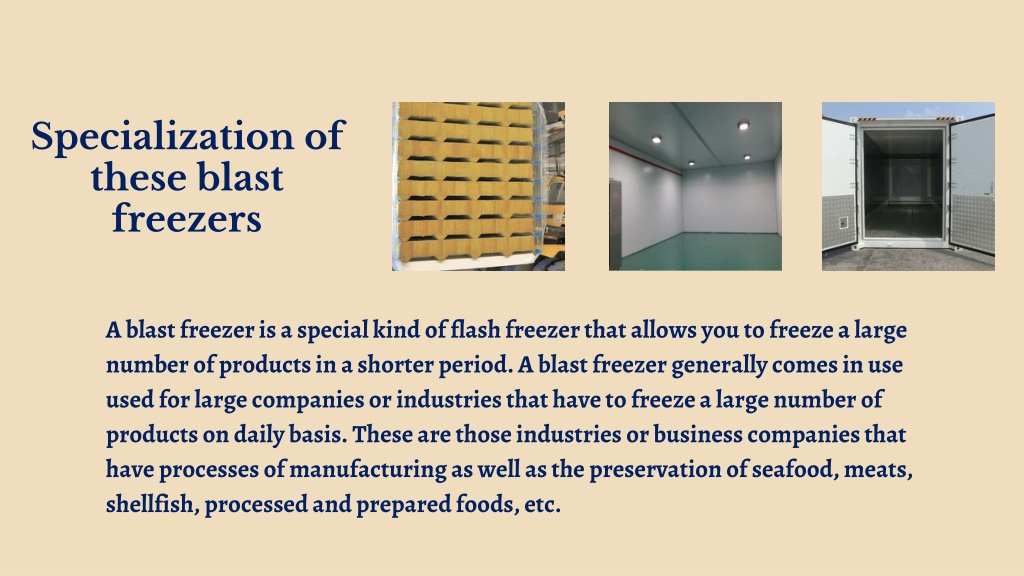 Specialization of these blast freezers

A blast freezer is a special kind of flash freezer that allows you to freeze a large number of products in a shorter period. A blast freezer generally comes in use used for large companies or industries that have to freeze a large number of products on daily basis. These are those industries or business companies that have processes of manufacturing as well as the preservation of seafood, meats, shellfish, processed and prepared foods, etc.